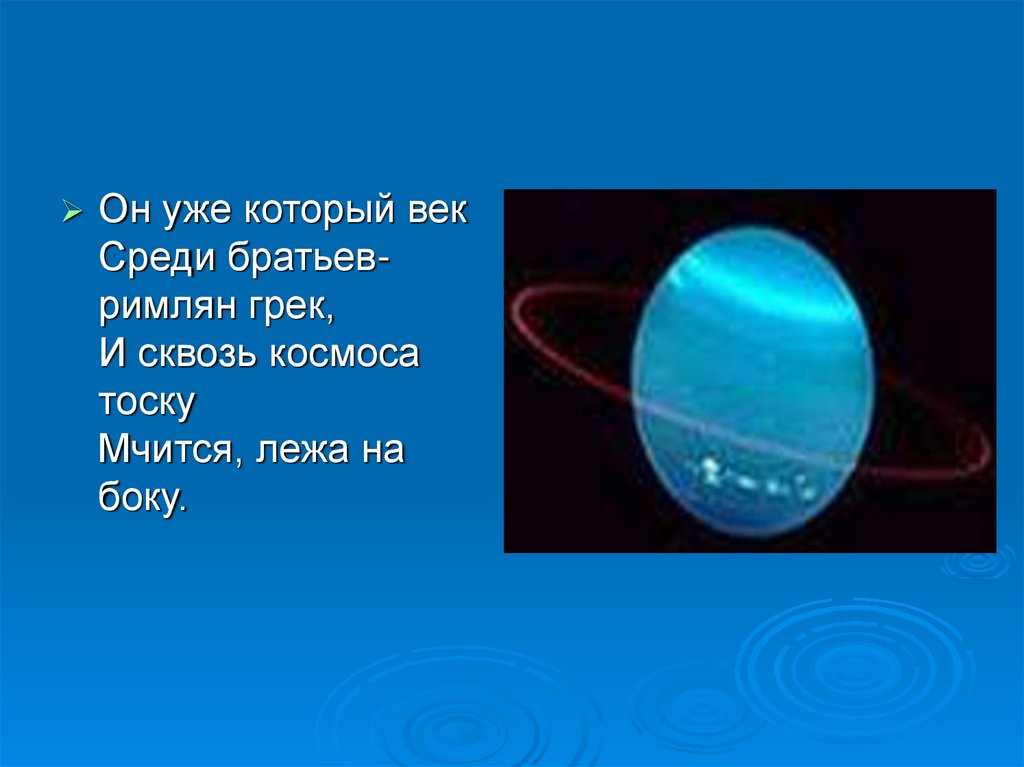 Он уже который век
Среди братьев-римлян грек,
И сквозь космоса тоску
Мчится, лежа на боку.